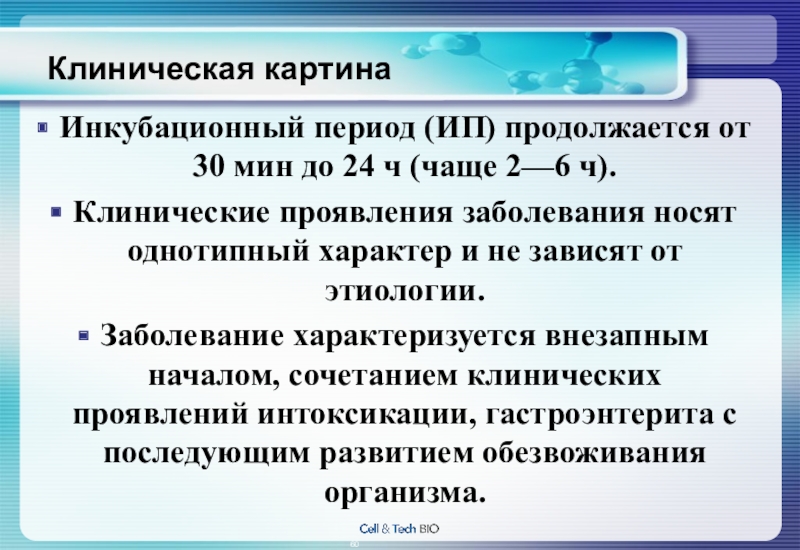 Клиническая картина

Инкубационный период (ИП) продолжается от 30 мин до 24 ч (чаще 2—6 ч).

Клинические проявления заболевания носят однотипный характер и не зависят от этиологии.

Заболевание характеризуется внезапным началом, сочетанием клинических проявлений интоксикации, гастроэнтерита с последующим развитием обезвоживания организма.

Cell & Tech BIO

60